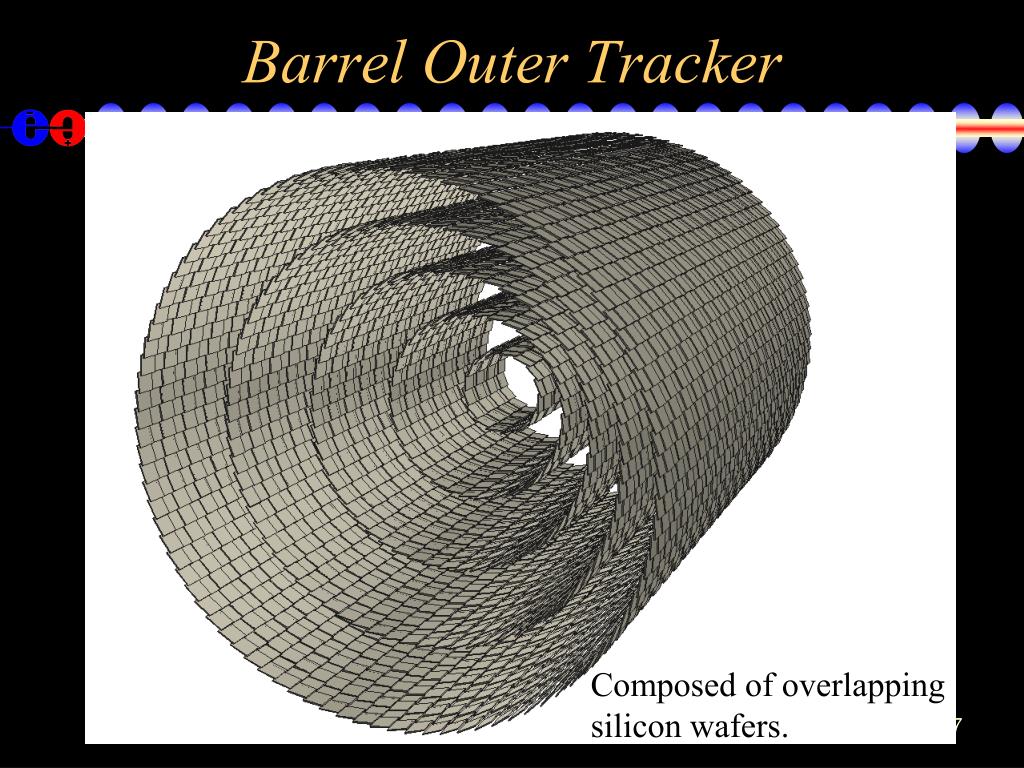 Barrel Outer Tracker

Composed of overlapping silicon wafers.

7